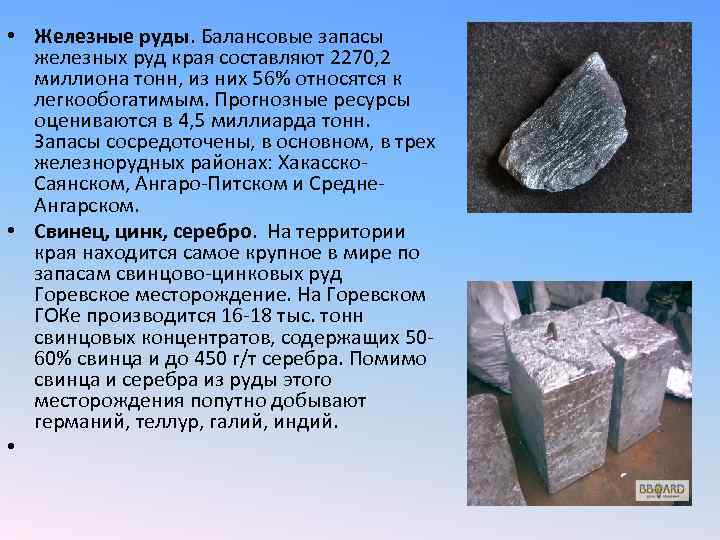 • **Железные руды**. Балансовые запасы железных руд края составляют 2270,2 миллиона тонн, из них 56% относятся к легкообогатимым. Прогнозные ресурсы оцениваются в 4,5 миллиарда тонн. Запасы сосредоточены, в основном, в трех железнорудных районах: Хакасско-Саянском, Ангаро-Питском и Средне-Ангарском.

• **Свинец, цинк, серебро**. На территории края находится самое крупное в мире по запасам свинцово-цинковых руд Горевское месторождение. На Горевском ГОКе производится 16-18 тыс. тонн свинцовых концентратов, содержащих 50-60% свинца и до 450 г/т серебра. Помимо свинца и серебра из руды этого месторождения попутно добывают германий, теллур, галий, индий.

•

BBOARD